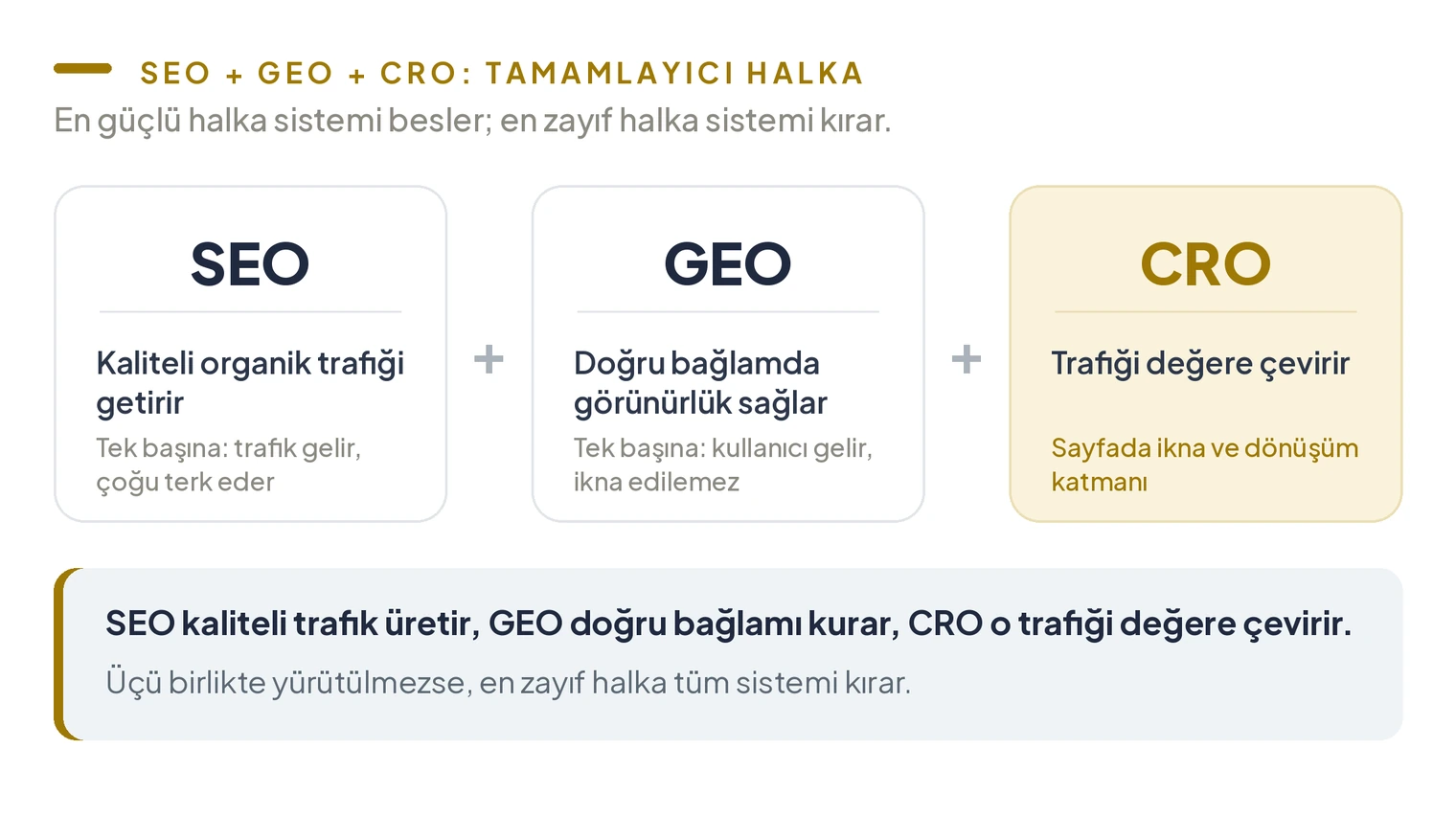 SEO + GEO + CRO: TAMAMLAYICI HALKA
En güçlü halka sistemi besler; en zayıf halka sistemi kırar.

SEO

Kaliteli organik trafiği getirir

Tek başına: trafik gelir, çoğu terk eder

+

GEO

Doğru bağlamda görünürlük sağlar

Tek başına: kullanıcı gelir, ikna edilemez

+

CRO

Trafiği değere çevirir

Sayfada ikna ve dönüşüm katmanı

SEO kaliteli trafik üretir, GEO doğru bağlamı kurar, CRO o trafiği değere çevirir.

Üçü birlikte yürütülmezse, en zayıf halka tüm sistemi kırar.